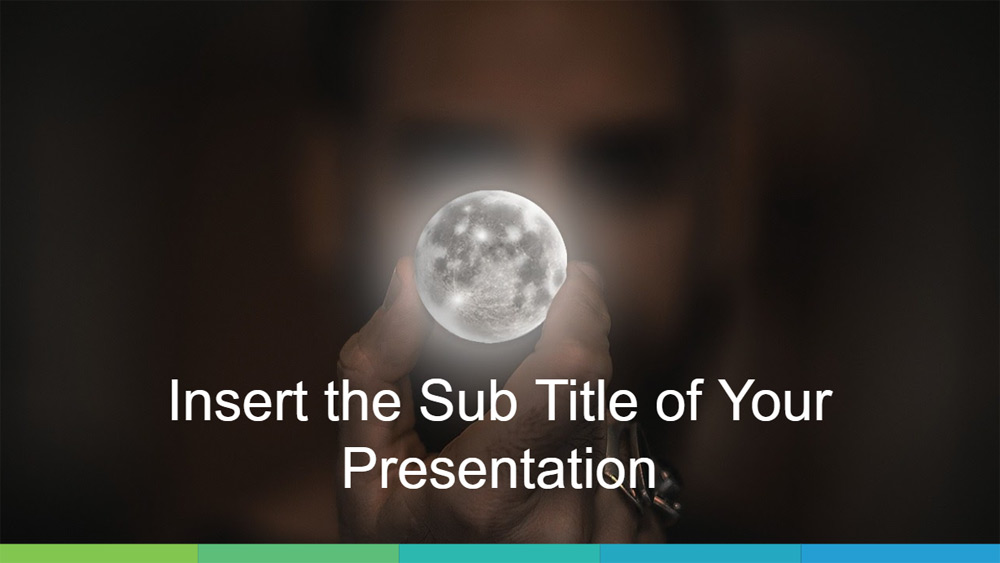 Insert the Sub Title of Your Presentation